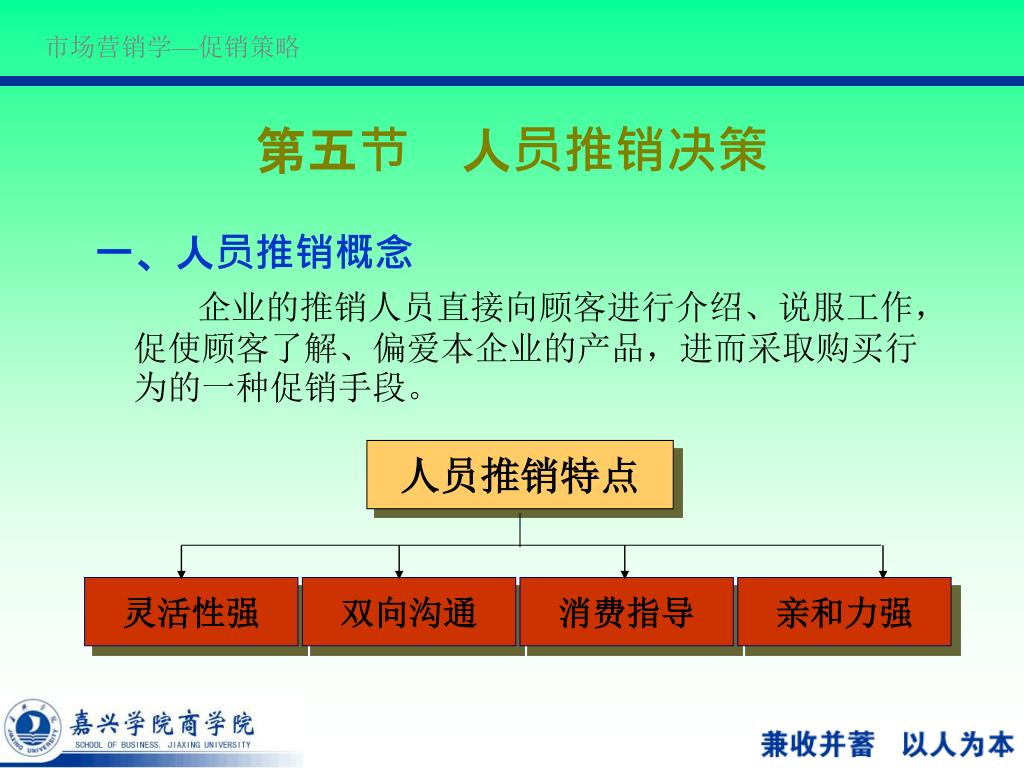 市场营销学—促销策略

第五节　人员推销决策

一、人员推销概念

企业的推销人员直接向顾客进行介绍、说服工作，促使顾客了解、偏爱本企业的产品，进而采取购买行为的一种促销手段。

人员推销特点

灵活性强

双向沟通

消费指导

亲和力强

嘉兴学院商学院
SCHOOL OF BUSINESS, JIAXING UNIVERSITY

兼收并蓄　以人为本